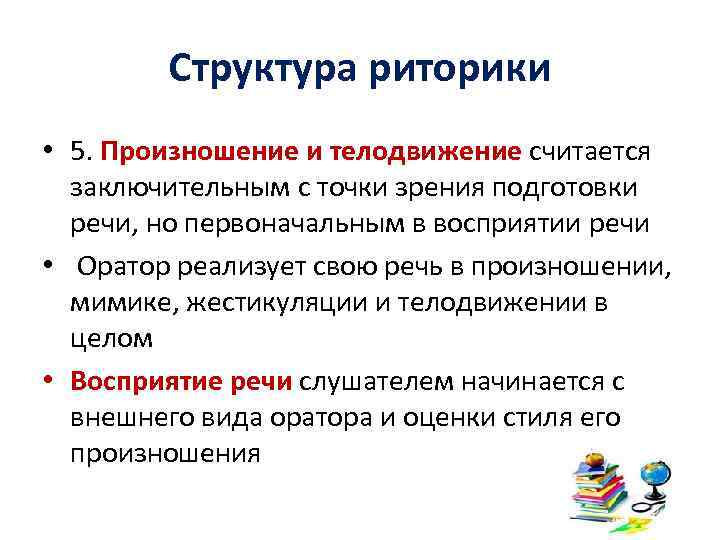 Структура риторики

• 5. Произношение и телодвижение считается заключительным с точки зрения подготовки речи, но первоначальным в восприятии речи

• Оратор реализует свою речь в произношении, мимике, жестикуляции и телодвижении в целом

• Восприятие речи слушателем начинается с внешнего вида оратора и оценки стиля его произношения